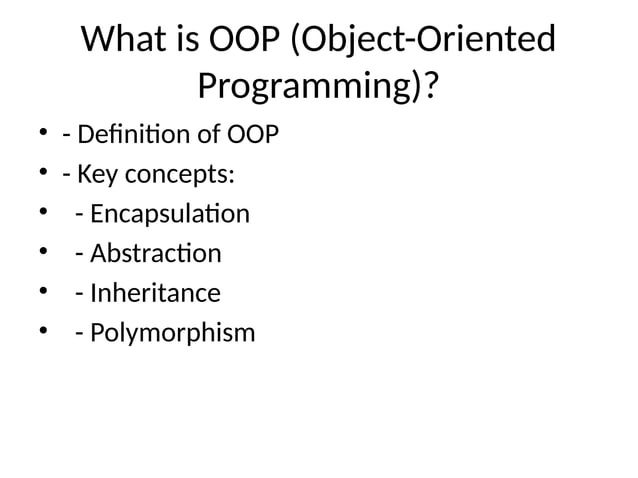 What is OOP (Object-Oriented Programming)?

• - Definition of OOP
• - Key concepts:
•  - Encapsulation
•  - Abstraction
•  - Inheritance
•  - Polymorphism